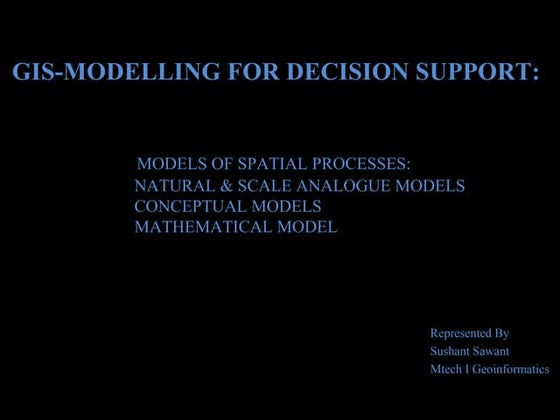 GIS-MODELLING FOR DECISION SUPPORT:

MODELS OF SPATIAL PROCESSES:
NATURAL & SCALE ANALOGUE MODELS
CONCEPTUAL MODELS
MATHEMATICAL MODEL

Represented By
Sushant Sawant
Mtech I Geoinformatics